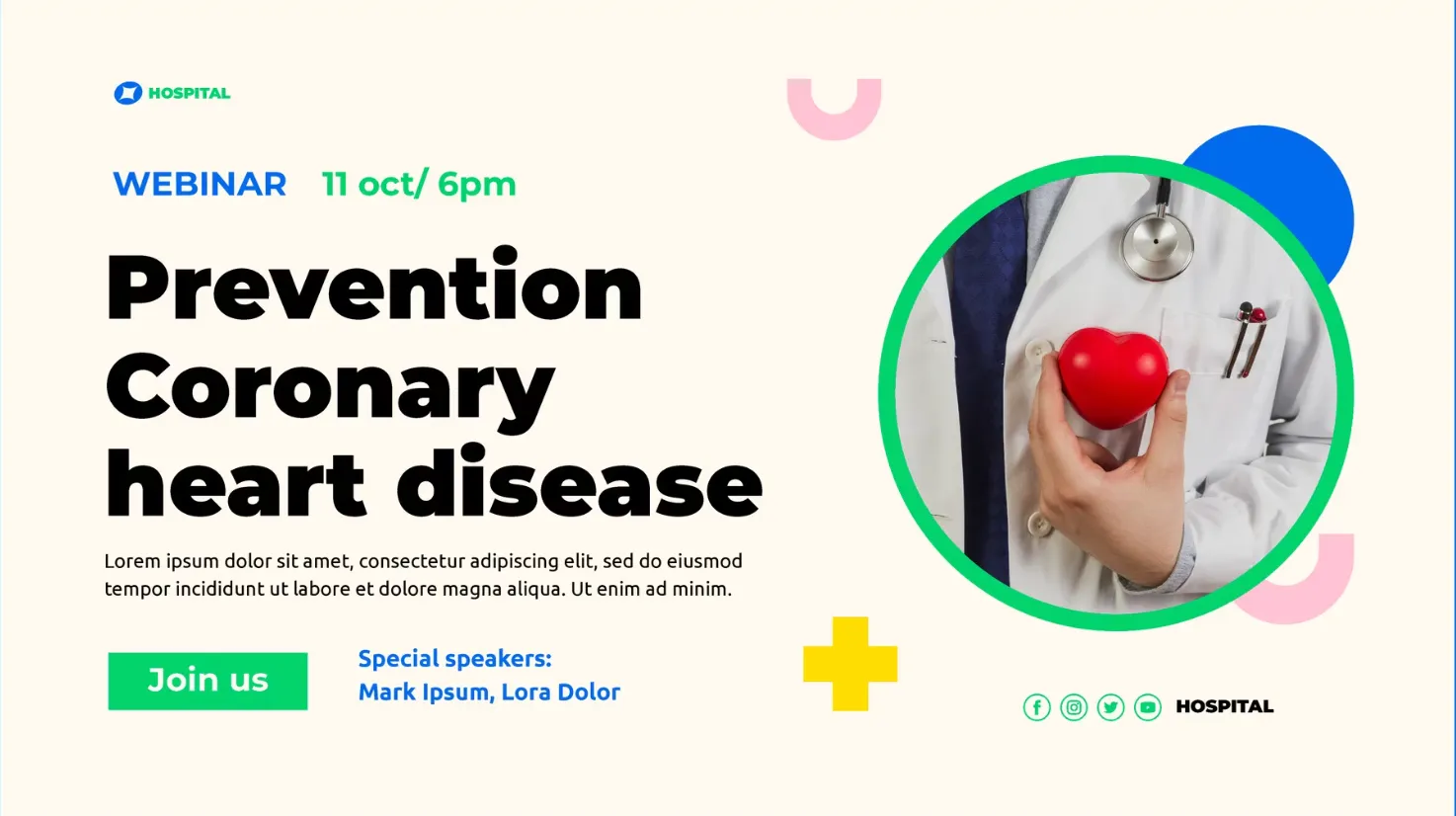 HOSPITAL

WEBINAR 11 oct/ 6pm

Prevention Coronary heart disease

Lorem ipsum dolor sit amet, consectetur adipiscing elit, sed do eiusmod tempor incididunt ut labore et dolore magna aliqua. Ut enim ad minim.

Join us

Special speakers:
Mark Ipsum, Lora Dolor

HOSPITAL